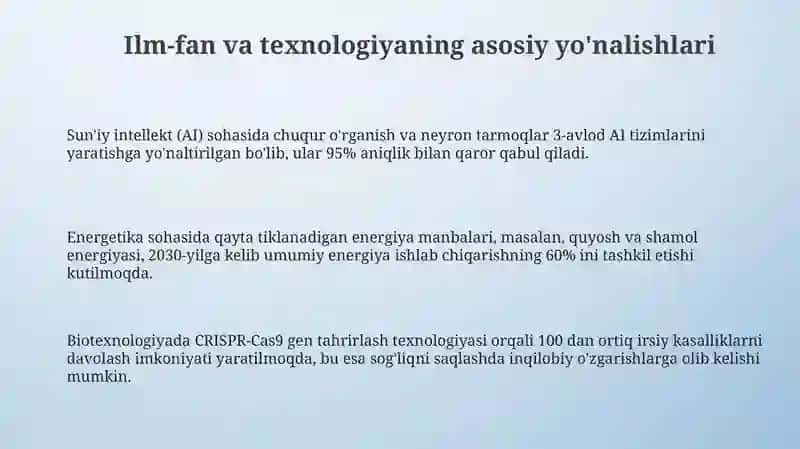 Ilm-fan va texnologiyaning asosiy yo'nalishlari

Sun'iy intellekt (AI) sohasida chuqur o'rganish va neyron tarmoqlar 3-avlod AI tizimlarini yaratishga yo'naltirilgan bo'lib, ular 95% aniqlik bilan qaror qabul qiladi.

Energetika sohasida qayta tiklanadigan energiya manbalari, masalan, quyosh va shamol energiyasi, 2030-yilga kelib umumiy energiya ishlab chiqarishning 60% ini tashkil etishi kutilmoqda.

Biotexnologiyada CRISPR-Cas9 gen tahrirlash texnologiyasi orqali 100 dan ortiq irsiy kasalliklarni davolash imkoniyati yaratilmoqda, bu esa sog'liqni saqlashda inqilobiy o'zgarishlarga olib kelishi mumkin.